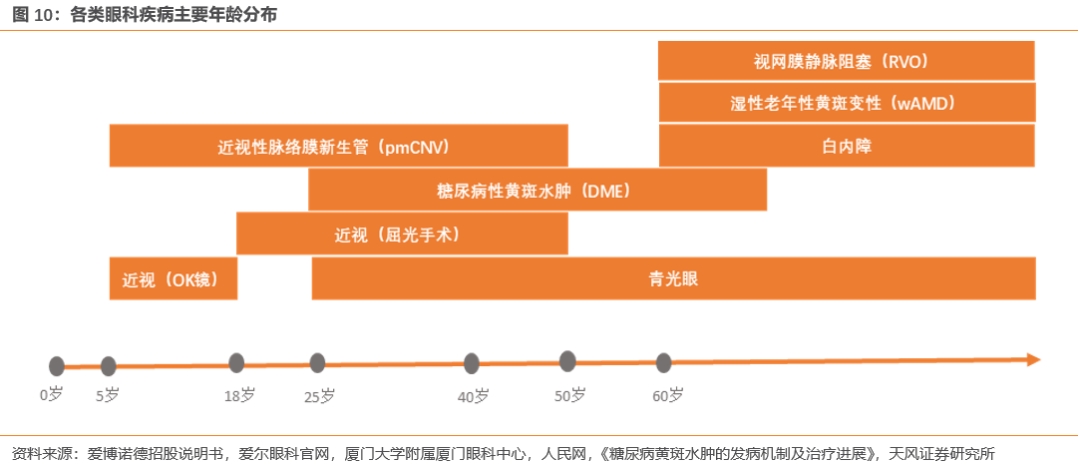 图 10：各类眼科疾病主要年龄分布

视网膜静脉阻塞（RVO）

湿性老年性黄斑变性（wAMD）

近视性脉络膜新生管（pmCNV）

白内障

糖尿病性黄斑水肿（DME）

近视（屈光手术）

近视（OK镜）

青光眼

0岁

5岁

18岁

25岁

40岁

50岁

60岁

资料来源：爱博诺德招股说明书，爱尔眼科官网，厦门大学附属厦门眼科中心，人民网，《糖尿病黄斑水肿的发病机制及治疗进展》，天风证券研究所